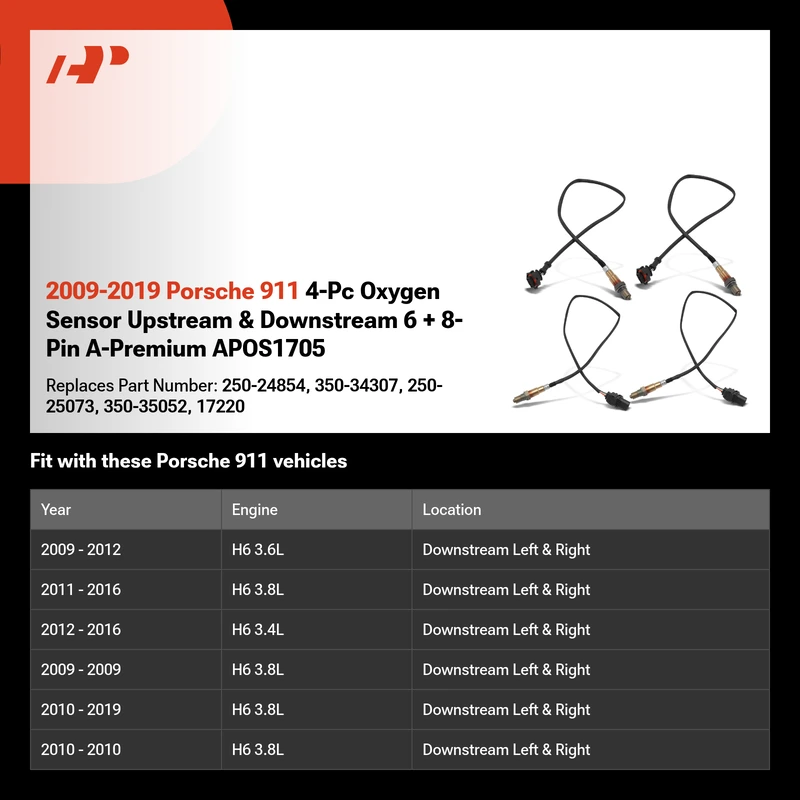 2009-2019 Porsche 911 4-Pc Oxygen Sensor Upstream & Downstream 6 + 8-Pin A-Premium APOS1705

Replaces Part Number: 250-24854, 350-34307, 250-25073, 350-35052, 17220

Fit with these Porsche 911 vehicles

| Year | Engine | Location |
|---|---|---|
| 2009 - 2012 | H6 3.6L | Downstream Left & Right |
| 2011 - 2016 | H6 3.8L | Downstream Left & Right |
| 2012 - 2016 | H6 3.4L | Downstream Left & Right |
| 2009 - 2009 | H6 3.8L | Downstream Left & Right |
| 2010 - 2019 | H6 3.8L | Downstream Left & Right |
| 2010 - 2010 | H6 3.8L | Downstream Left & Right |